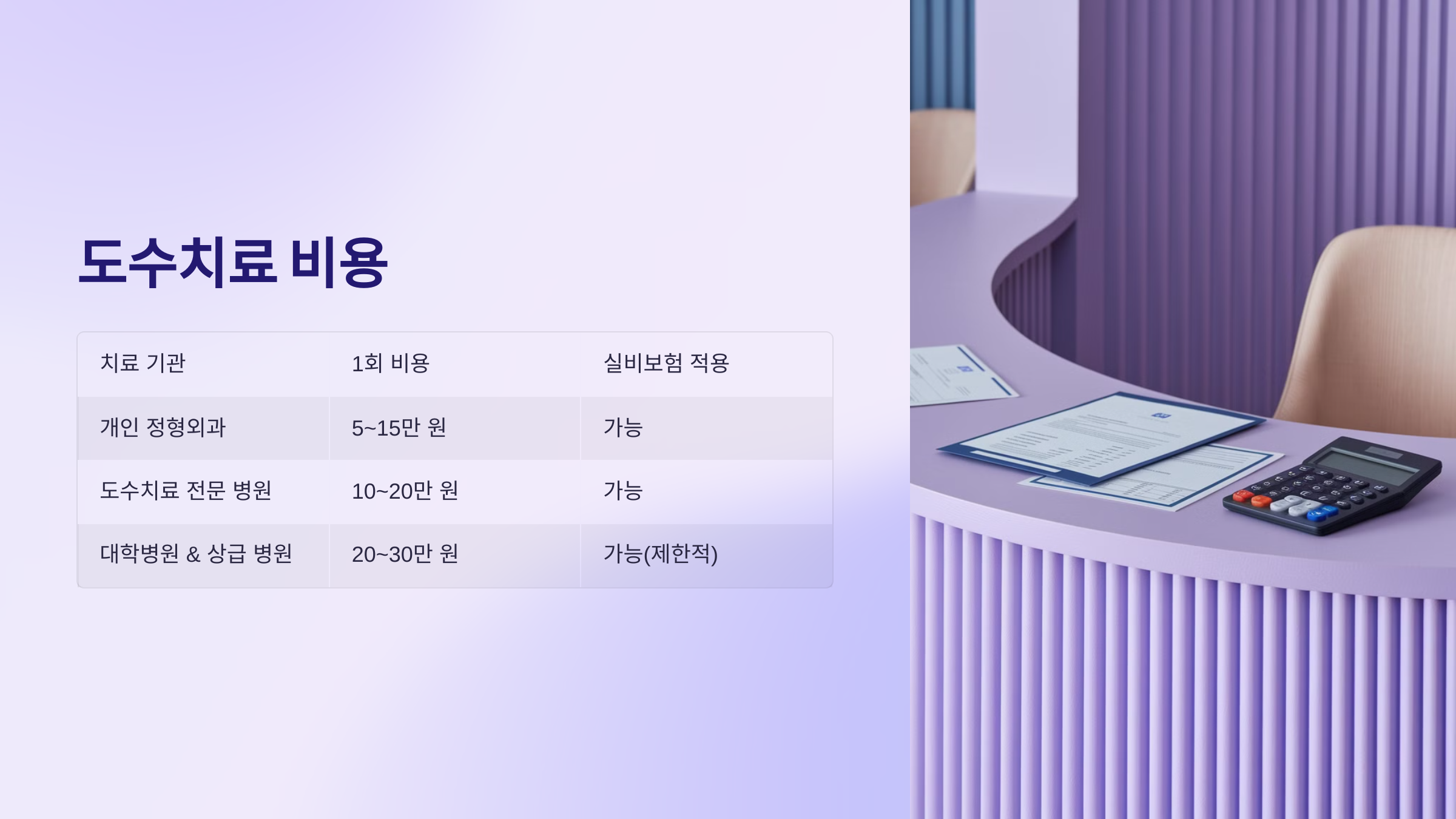 도수치료 비용

| 치료 기관 | 1회 비용 | 실비보험 적용 |
|---|---|---|
| 개인 정형외과 | 5~15만 원 | 가능 |
| 도수치료 전문 병원 | 10~20만 원 | 가능 |
| 대학병원 & 상급 병원 | 20~30만 원 | 가능(제한적) |